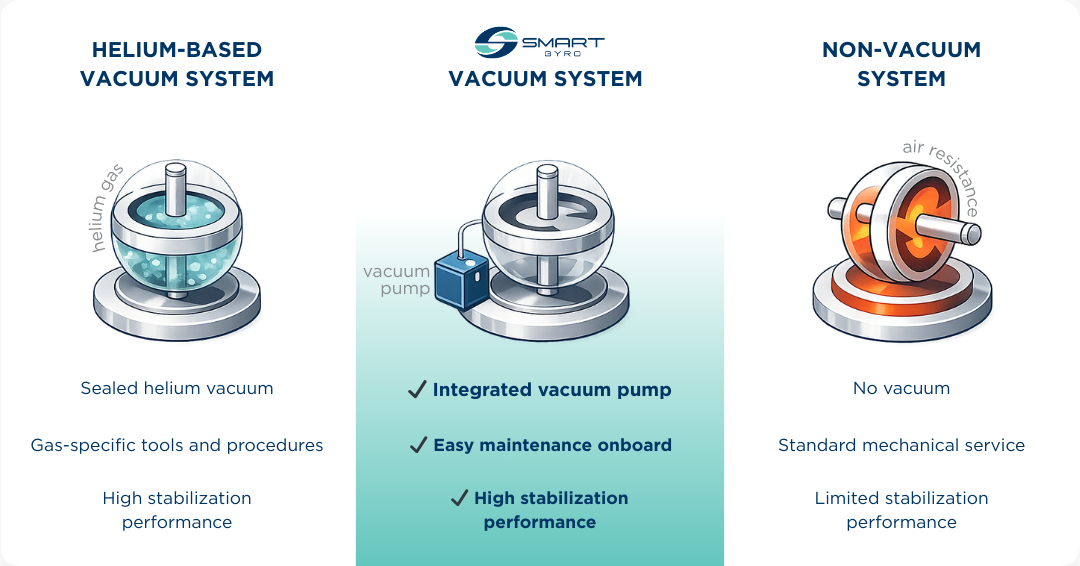 HELIUM-BASED VACUUM SYSTEM

helium gas

Sealed helium vacuum

Gas-specific tools and procedures

High stabilization performance

SMART GYRO

VACUUM SYSTEM

vacuum pump

✓ Integrated vacuum pump

✓ Easy maintenance onboard

✓ High stabilization performance

NON-VACUUM SYSTEM

air resistance

No vacuum

Standard mechanical service

Limited stabilization performance